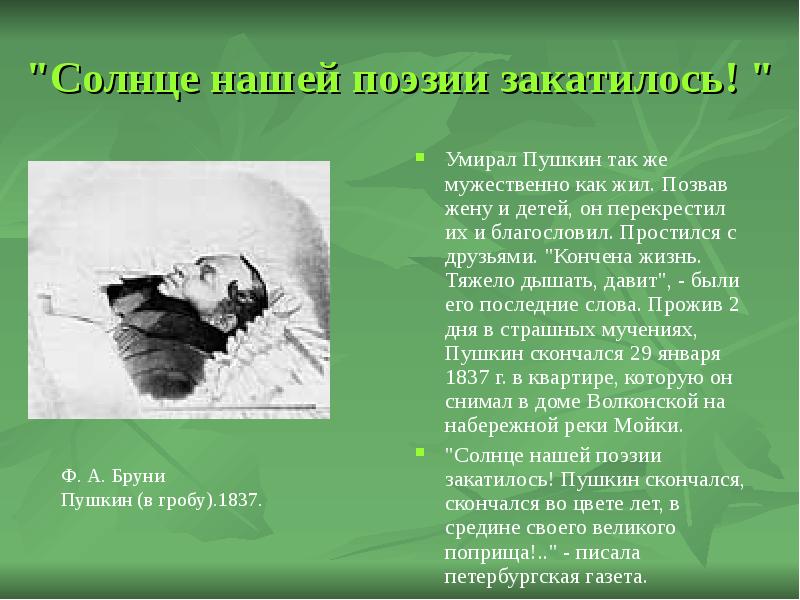 "Солнце нашей поэзии закатилось! "

Ф. А. Бруни
Пушкин (в гробу).1837.

Умирал Пушкин так же мужественно как жил. Позвав жену и детей, он перекрестил их и благословил. Простился с друзьями. "Кончена жизнь. Тяжело дышать, давит", - были его последние слова. Прожив 2 дня в страшных мучениях, Пушкин скончался 29 января 1837 г. в квартире, которую он снимал в доме Волконской на набережной реки Мойки.

"Солнце нашей поэзии закатилось! Пушкин скончался, скончался во цвете лет, в средине своего великого поприща!.." - писала петербургская газета.